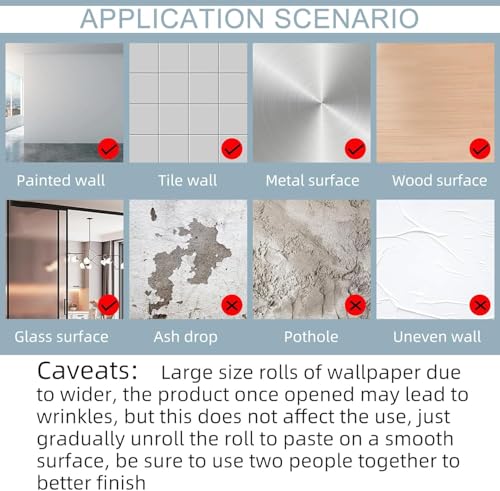 APPLICATION SCENARIO

Painted wall

Tile wall

Metal surface

Wood surface

Glass surface

Ash drop

Pothole

Uneven wall

Caveats: Large size rolls of wallpaper due to wider, the product once opened may lead to wrinkles, but this does not affect the use, just gradually unroll the roll to paste on a smooth surface, be sure to use two people together to better finish